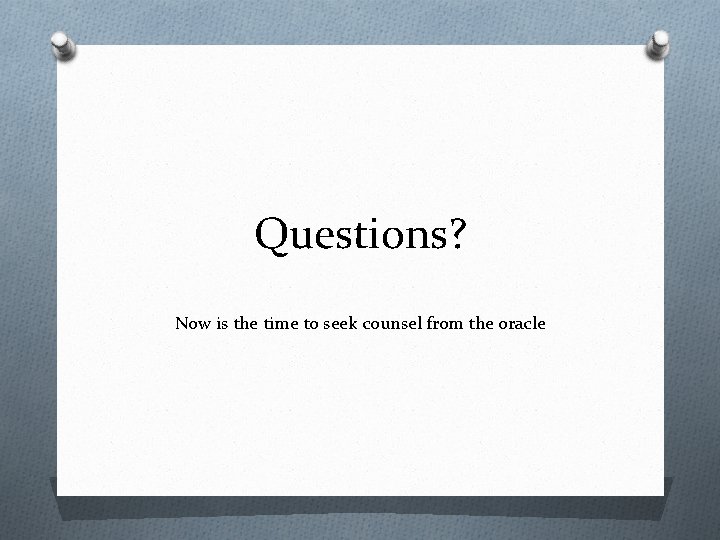 Questions?

Now is the time to seek counsel from the oracle